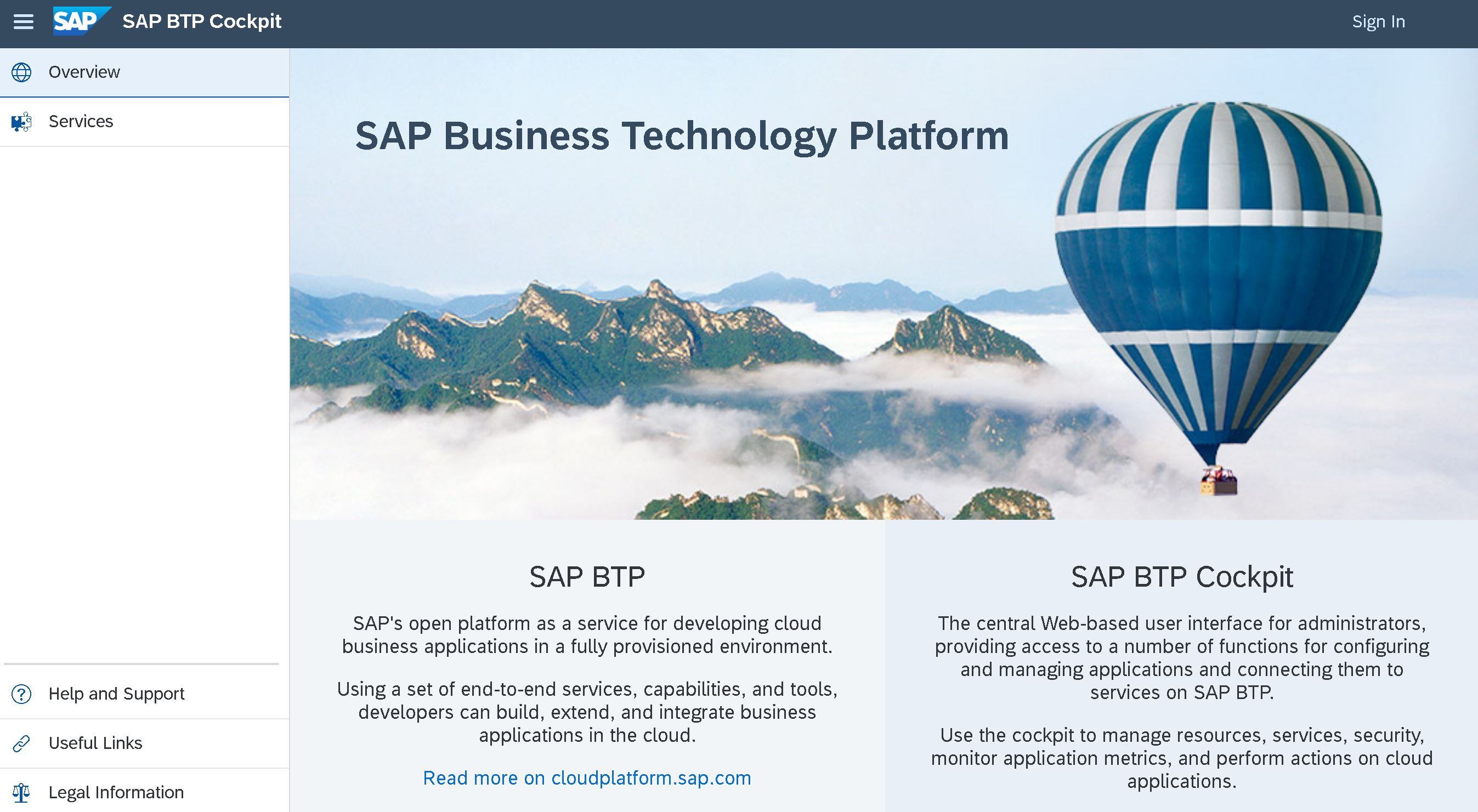 SAP SAP BTP Cockpit

Sign In

Overview

Services

Help and Support

Useful Links

Legal Information

SAP Business Technology Platform

SAP BTP

SAP's open platform as a service for developing cloud business applications in a fully provisioned environment.

Using a set of end-to-end services, capabilities, and tools, developers can build, extend, and integrate business applications in the cloud.

Read more on cloudplatform.sap.com

SAP BTP Cockpit

The central Web-based user interface for administrators, providing access to a number of functions for configuring and managing applications and connecting them to services on SAP BTP.

Use the cockpit to manage resources, services, security, monitor application metrics, and perform actions on cloud applications.